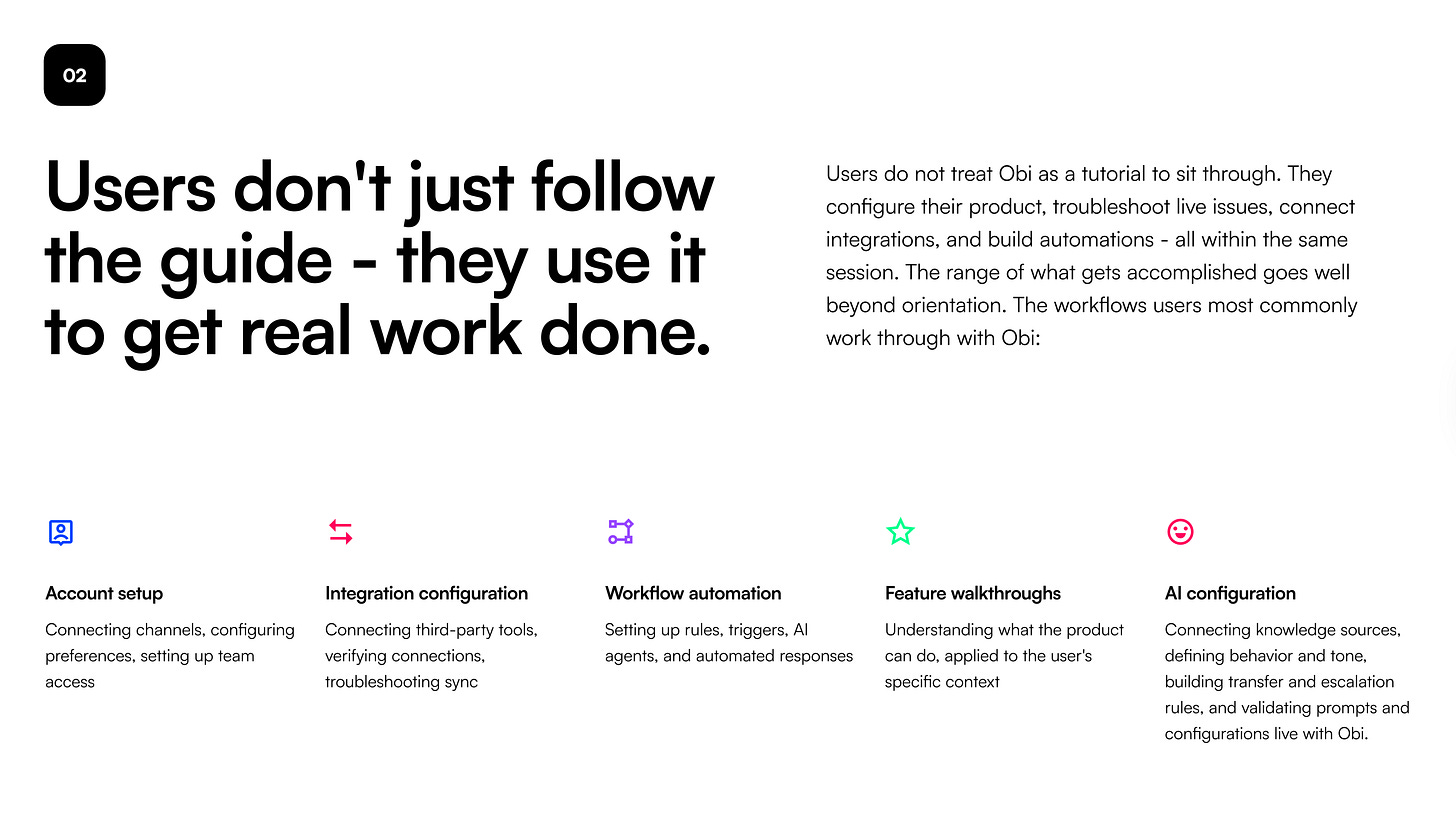 02

Users don't just follow the guide - they use it to get real work done.

Users do not treat Obi as a tutorial to sit through. They configure their product, troubleshoot live issues, connect integrations, and build automations - all within the same session. The range of what gets accomplished goes well beyond orientation. The workflows users most commonly work through with Obi:

Account setup

Connecting channels, configuring preferences, setting up team access

Integration configuration

Connecting third-party tools, verifying connections, troubleshooting sync

Workflow automation

Setting up rules, triggers, AI agents, and automated responses

Feature walkthroughs

Understanding what the product can do, applied to the user's specific context

AI configuration

Connecting knowledge sources, defining behavior and tone, building transfer and escalation rules, and validating prompts and configurations live with Obi.